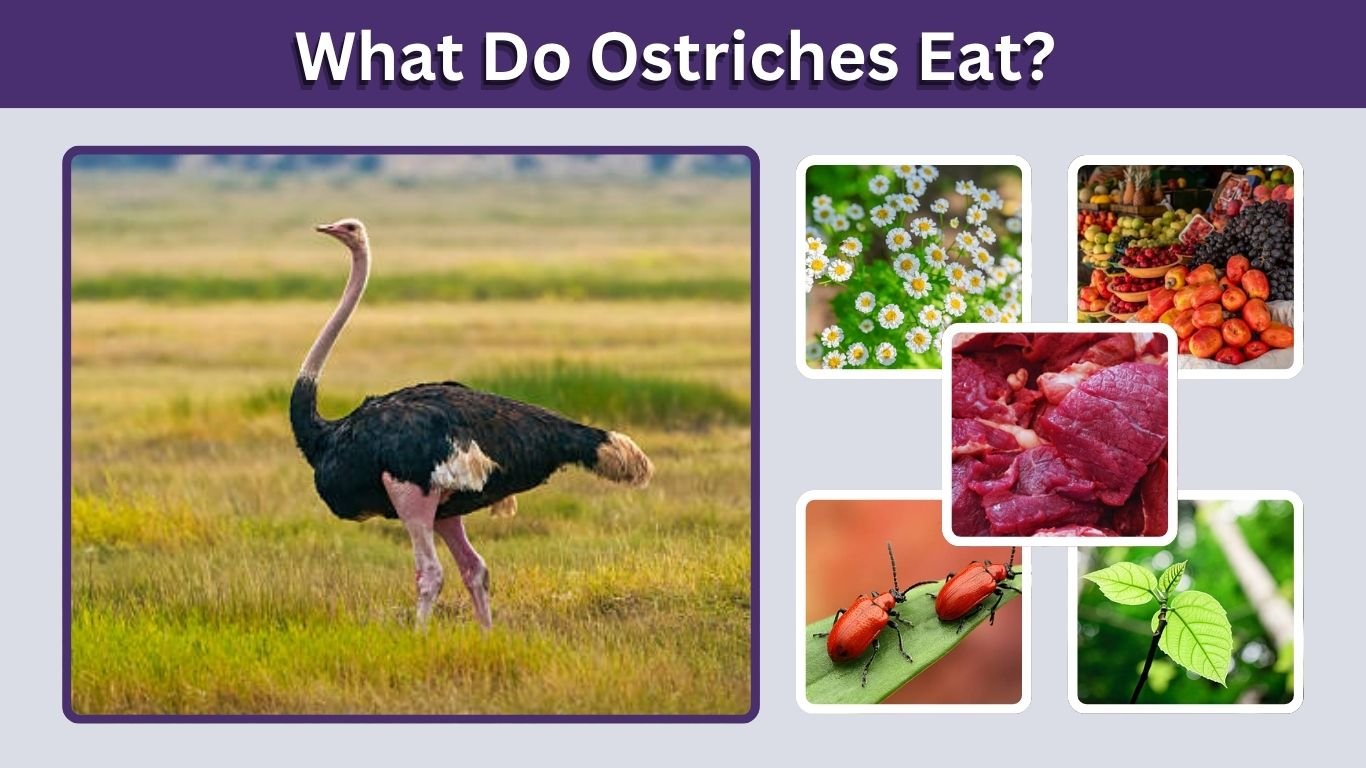 What Do Ostriches Eat?